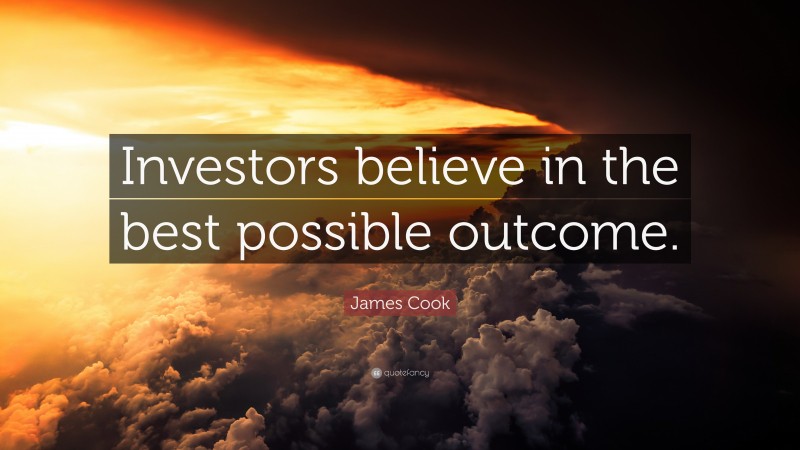 Investors believe in the best possible outcome.

James Cook

quotefancy